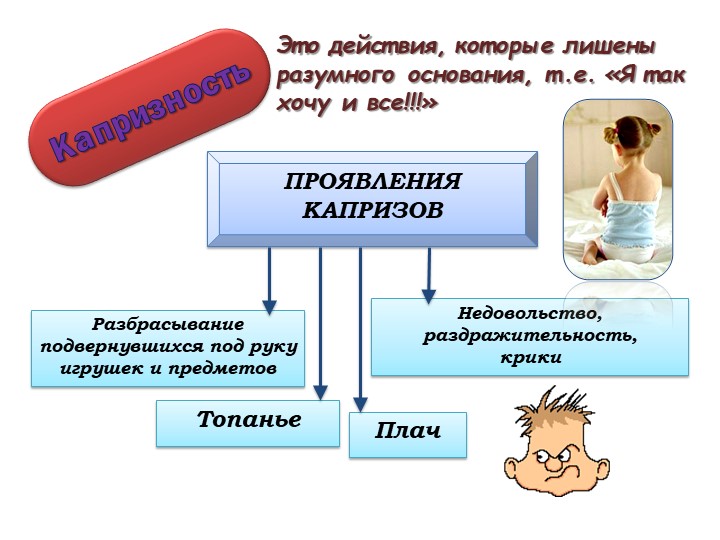 Капризность

Это действия, которые лишены разумного основания, т.е. «Я так хочу и все!!!»

ПРОЯВЛЕНИЯ КАПРИЗОВ

Разбрасывание подвернувшихся под руку игрушек и предметов

Топанье

Плач

Недовольство, раздражительность, крики